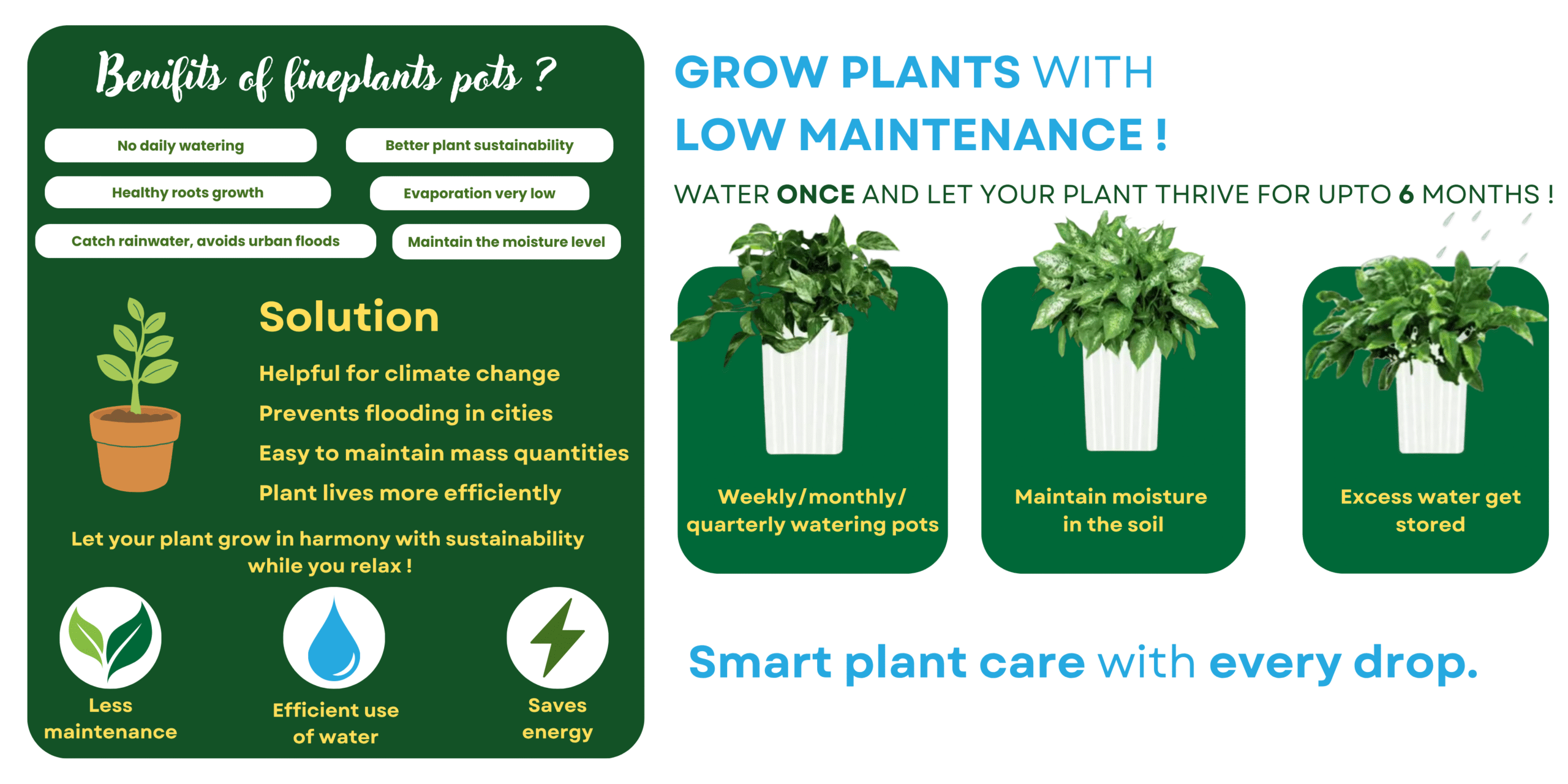 Benifits of fineplants pots ?

No daily watering

Better plant sustainability

Healthy roots growth

Evaporation very low

Catch rainwater, avoids urban floods

Maintain the moisture level

Solution

Helpful for climate change

Prevents flooding in cities

Easy to maintain mass quantities

Plant lives more efficiently

Let your plant grow in harmony with sustainability while you relax !

Less maintenance

Efficient use of water

Saves energy

GROW PLANTS WITH LOW MAINTENANCE !

WATER ONCE AND LET YOUR PLANT THRIVE FOR UPTO 6 MONTHS !

Weekly/monthly/ quarterly watering pots

Maintain moisture in the soil

Excess water get stored

Smart plant care with every drop.